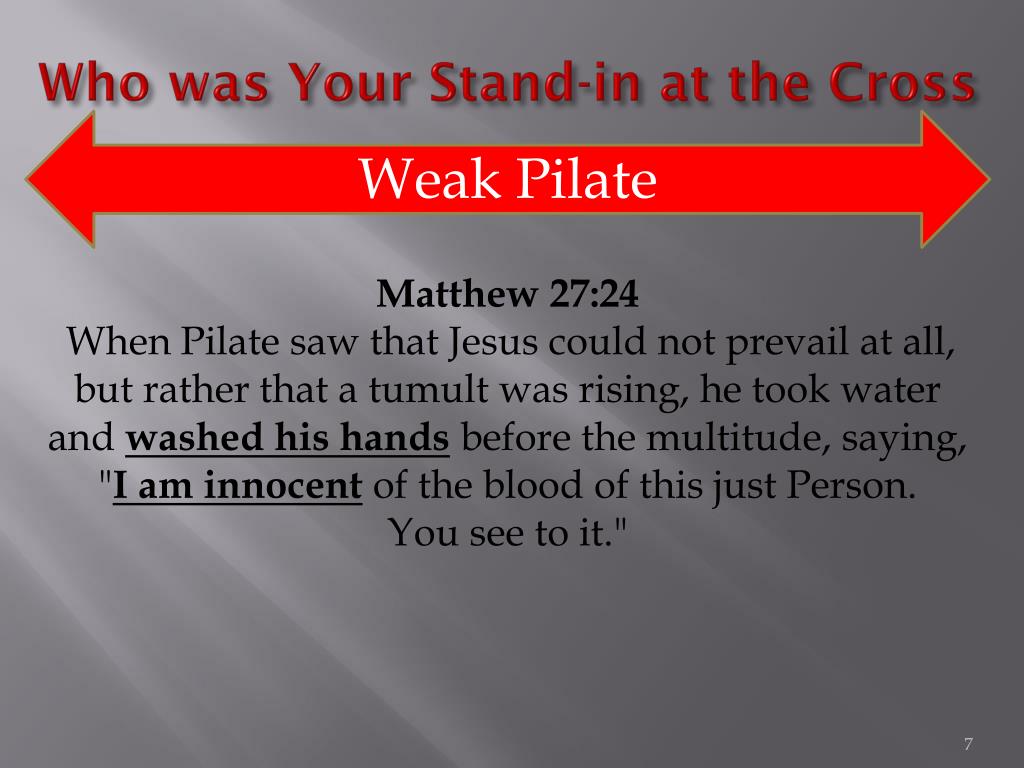 Who was Your Stand-in at the Cross

Weak Pilate

Matthew 27:24
When Pilate saw that Jesus could not prevail at all, but rather that a tumult was rising, he took water and washed his hands before the multitude, saying, "I am innocent of the blood of this just Person. You see to it."

7